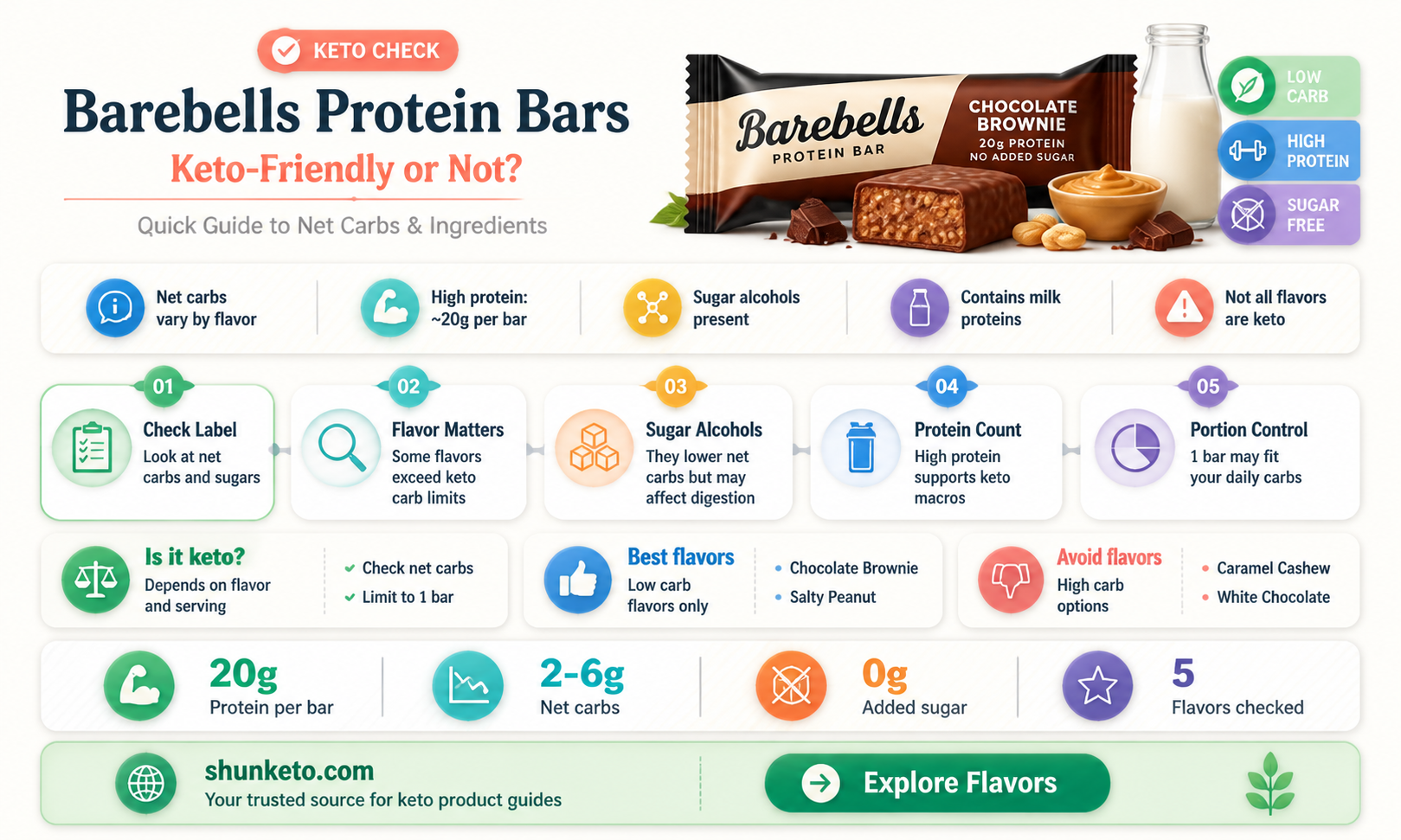 KETO CHECK

Barebells Protein Bars

Keto-Friendly or Not?

Quick Guide to Net Carbs & Ingredients

Barebells PROTEIN BAR

CHOCOLATE BROWNIE
20g PROTEIN
NO ADDED SUGAR

LOW CARB

HIGH PROTEIN

SUGAR FREE

Net carbs vary by flavor

High protein: ~20g per bar

Sugar alcohols present

Contains milk proteins

Not all flavors are keto

01
Check Label
Look at net carbs and sugars

02
Flavor Matters
Some flavors exceed keto carb limits

03
Sugar Alcohols
They lower net carbs but may affect digestion

04
Protein Count
High protein supports keto macros

05
Portion Control
1 bar may fit your daily carbs

Is it keto?
Depends on flavor and serving

Check net carbs
Limit to 1 bar

Best flavors
Low carb flavors only

Chocolate Brownie
Salty Peanut

Avoid flavors
High carb options

Caramel Cashew
White Chocolate

20g
Protein per bar

2-6g
Net carbs

0g
Added sugar

5
Flavors checked

shunketo.com
Your trusted source for keto product guides

Explore Flavors